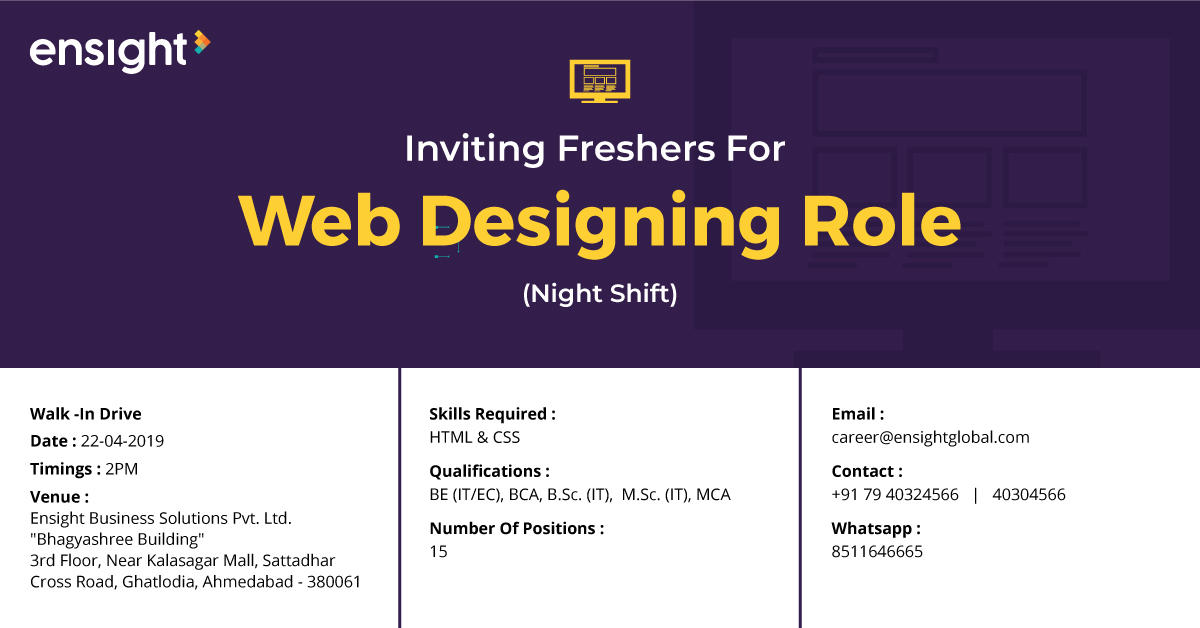 ensight

Inviting Freshers For

Web Designing Role

(Night Shift)

Walk -In Drive
Date : 22-04-2019
Timings : 2PM
Venue :
Ensight Business Solutions Pvt. Ltd.
"Bhagyashree Building"
3rd Floor, Near Kalasagar Mall, Sattadhar Cross Road, Ghatlodia, Ahmedabad - 380061

Skills Required :
HTML & CSS
Qualifications :
BE (IT/EC), BCA, B.Sc. (IT), M.Sc. (IT), MCA
Number Of Positions :
15

Email :
career@ensightglobal.com
Contact :
+91 79 40324566 | 40304566
Whatsapp :
8511646665